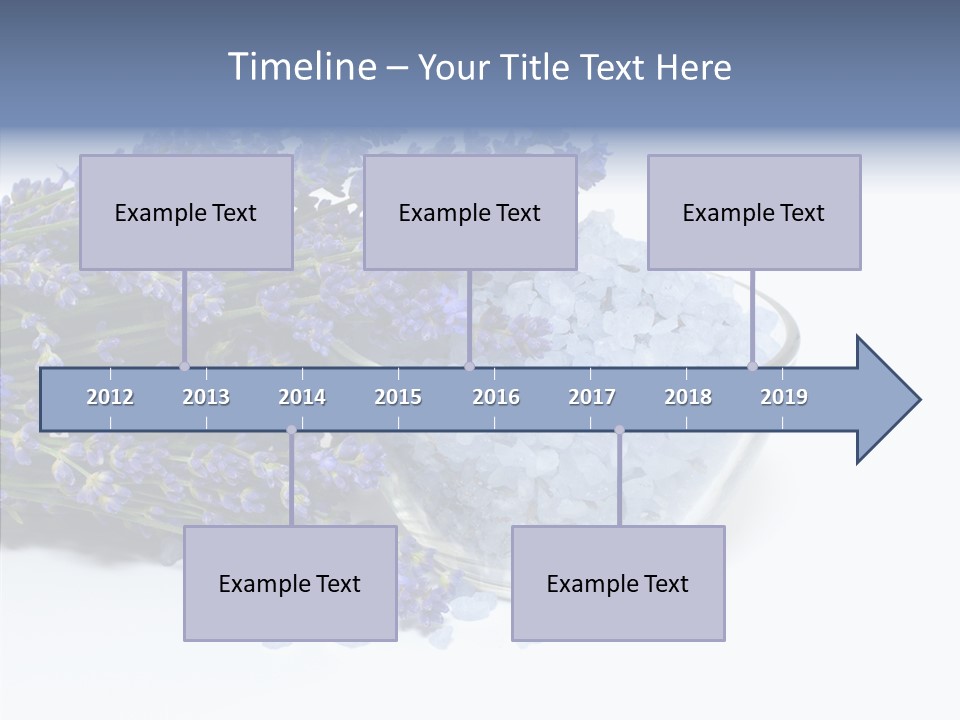 Timeline – Your Title Text Here

Example Text

Example Text

Example Text

2012 2013 2014 2015 2016 2017 2018 2019

Example Text

Example Text